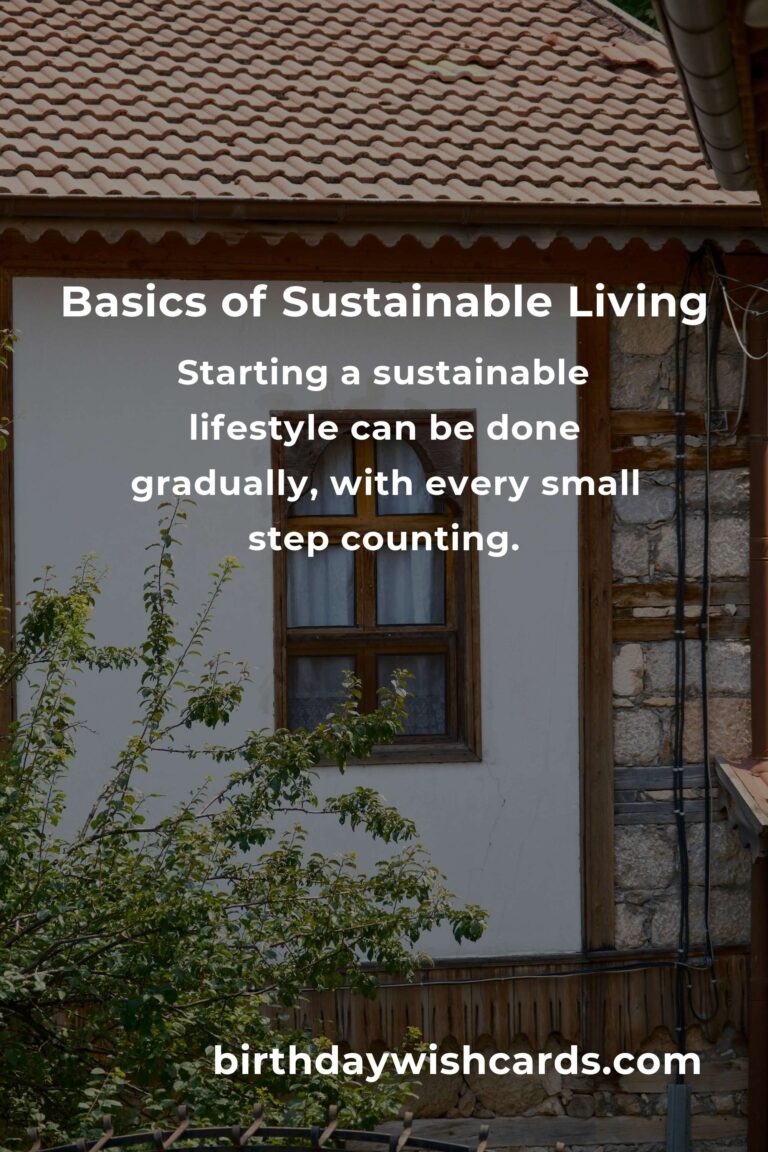 Basics of Sustainable Living

Starting a sustainable lifestyle can be done gradually, with every small step counting.

birthdaywishcards.com